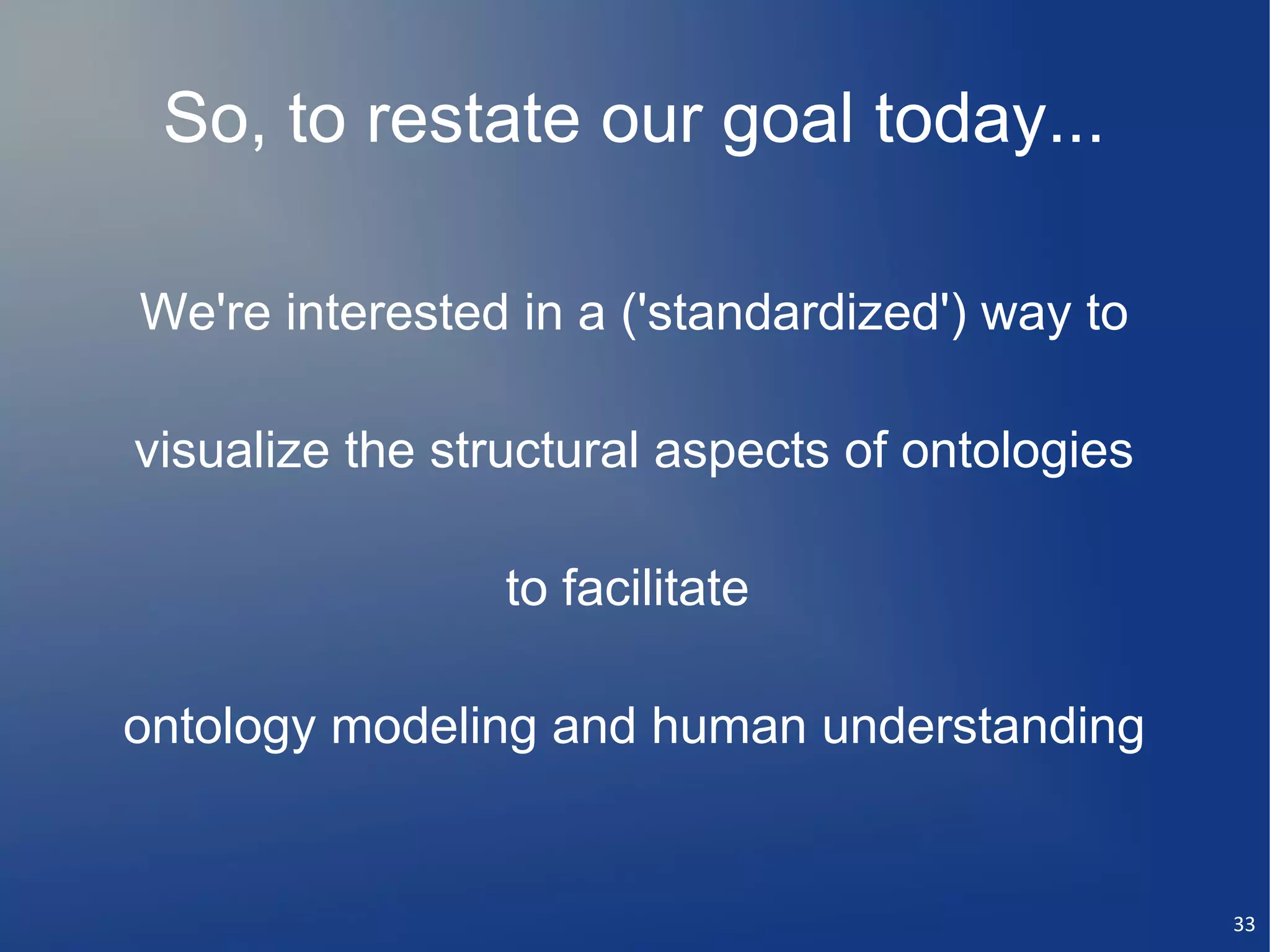 So, to restate our goal today...

We're interested in a ('standardized') way to

visualize the structural aspects of ontologies

to facilitate

ontology modeling and human understanding

33